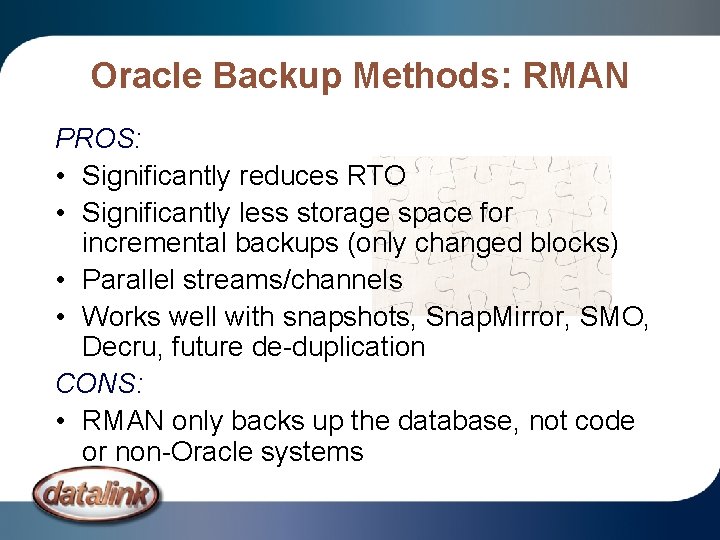 Oracle Backup Methods: RMAN

PROS:

• Significantly reduces RTO
• Significantly less storage space for incremental backups (only changed blocks)
• Parallel streams/channels
• Works well with snapshots, SnapMirror, SMO, Decru, future de-duplication

CONS:

• RMAN only backs up the database, not code or non-Oracle systems

datalink